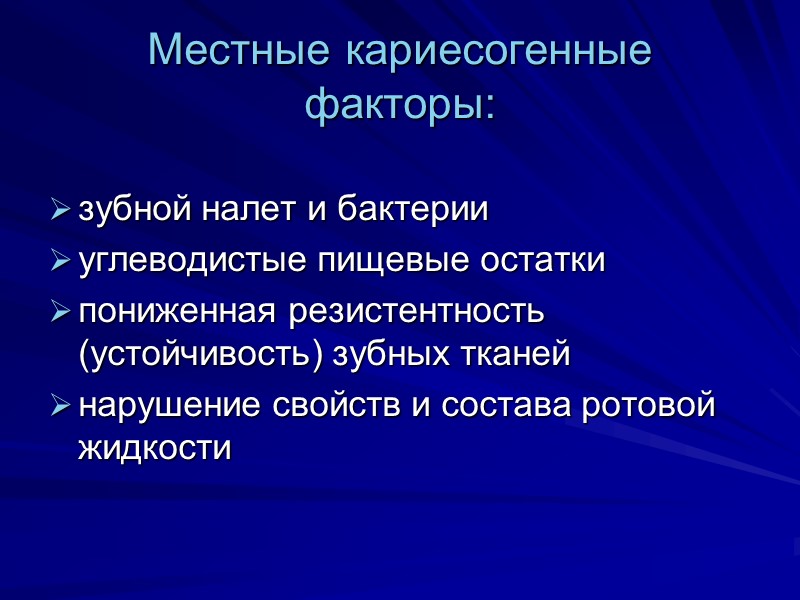 Местные кариесогенные факторы:

➢ зубной налет и бактерии
➢ углеводистые пищевые остатки
➢ пониженная резистентность (устойчивость) зубных тканей
➢ нарушение свойств и состава ротовой жидкости